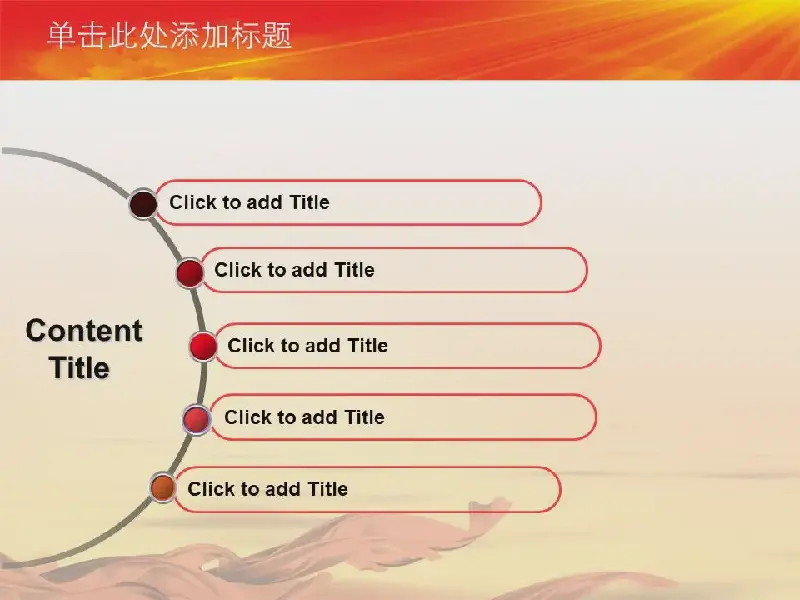 单击此处添加标题

Content Title

Click to add Title

Click to add Title

Click to add Title

Click to add Title

Click to add Title